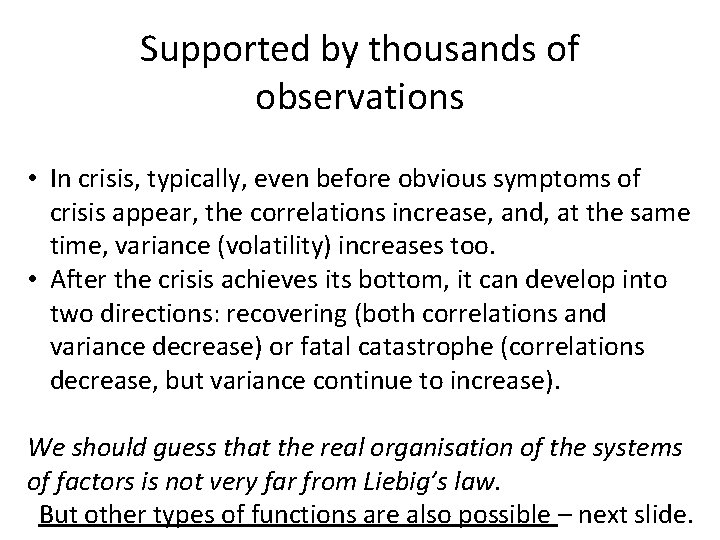 Supported by thousands of observations

• In crisis, typically, even before obvious symptoms of crisis appear, the correlations increase, and, at the same time, variance (volatility) increases too.
• After the crisis achieves its bottom, it can develop into two directions: recovering (both correlations and variance decrease) or fatal catastrophe (correlations decrease, but variance continue to increase).

We should guess that the real organisation of the systems of factors is not very far from Liebig's law.
But other types of functions are also possible – next slide.